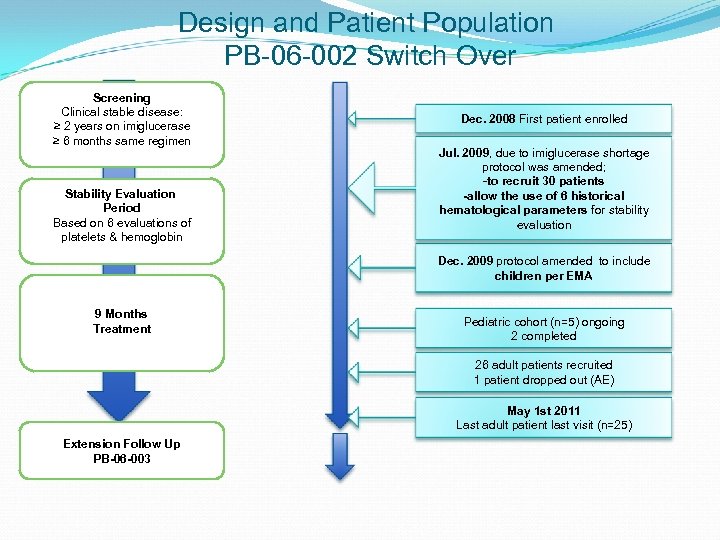 Design and Patient Population
PB-06-002 Switch Over

Screening
Clinical stable disease:
≥ 2 years on imiglucerase
≥ 6 months same regimen

Stability Evaluation Period
Based on 6 evaluations of platelets & hemoglobin

9 Months Treatment

Extension Follow Up
PB-06-003

Dec. 2008 First patient enrolled

Jul. 2009, due to imiglucerase shortage protocol was amended;
-to recruit 30 patients
-allow the use of 6 historical hematological parameters for stability evaluation

Dec. 2009 protocol amended to include children per EMA

Pediatric cohort (n=5) ongoing
2 completed

26 adult patients recruited
1 patient dropped out (AE)

May 1st 2011
Last adult patient last visit (n=25)